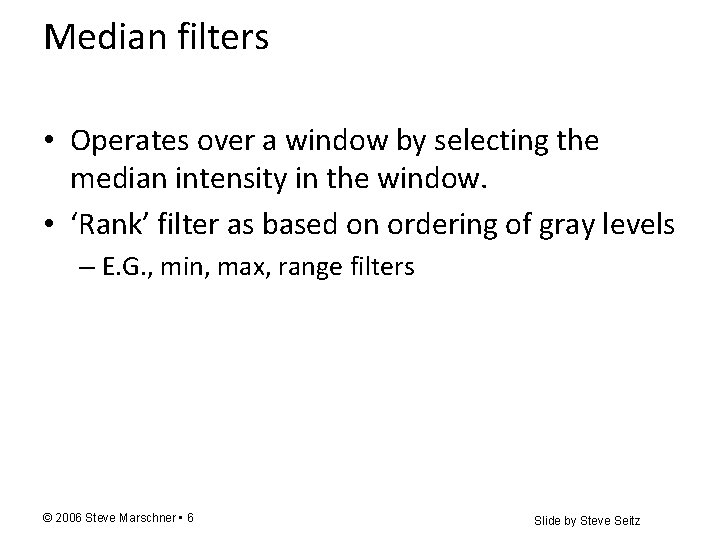 Median filters

• Operates over a window by selecting the median intensity in the window.
• ‘Rank’ filter as based on ordering of gray levels
– E.G., min, max, range filters

© 2006 Steve Marschner • 6

Slide by Steve Seitz